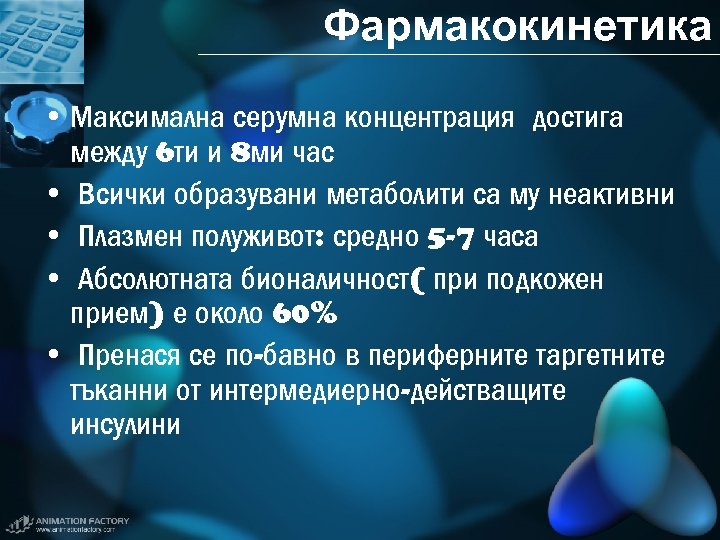 Фармакокинетика

• Максимална серумна концентрация достига между 6ти и 8ми час

• Всички образувани метаболити са му неактивни

• Плазмен полуживот: средно 5-7 часа

• Абсолютната бионаличност( при подкожен прием) е около 60%

• Пренася се по-бавно в периферните таргетните тъканни от интермедиерно-действащите инсулини

ANIMATION FACTORY
www.animationfactory.com